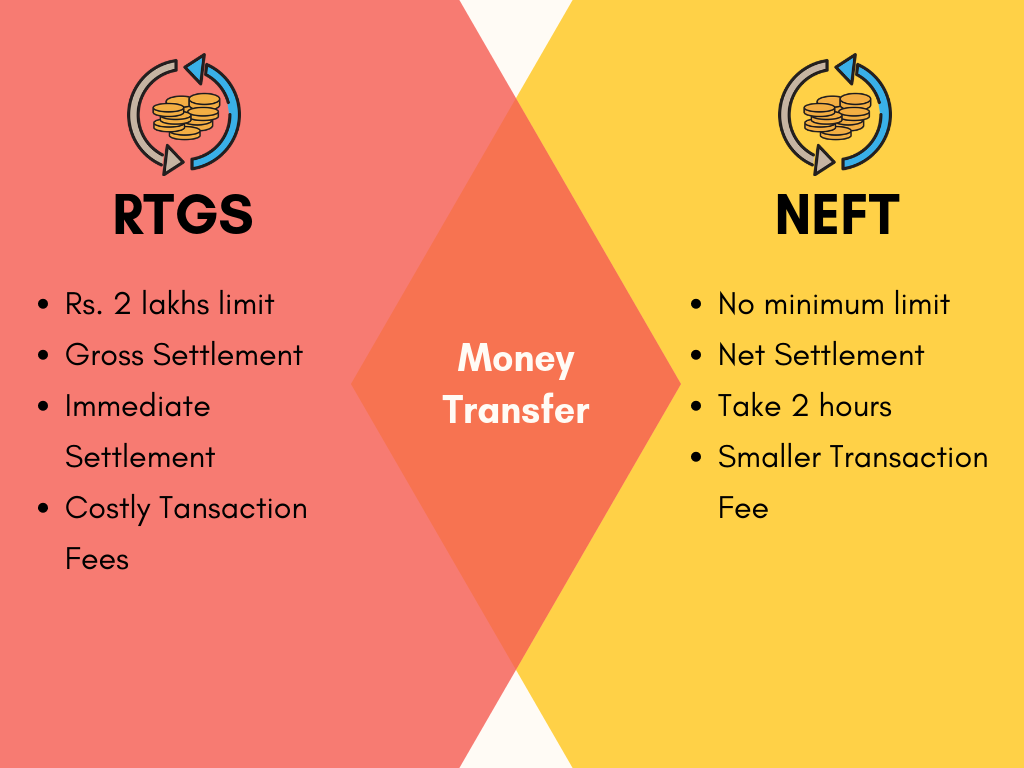 RTGS

- Rs. 2 lakhs limit
- Gross Settlement
- Immediate Settlement
- Costly Tansaction Fees

Money Transfer

NEFT

- No minimum limit
- Net Settlement
- Take 2 hours
- Smaller Transaction Fee